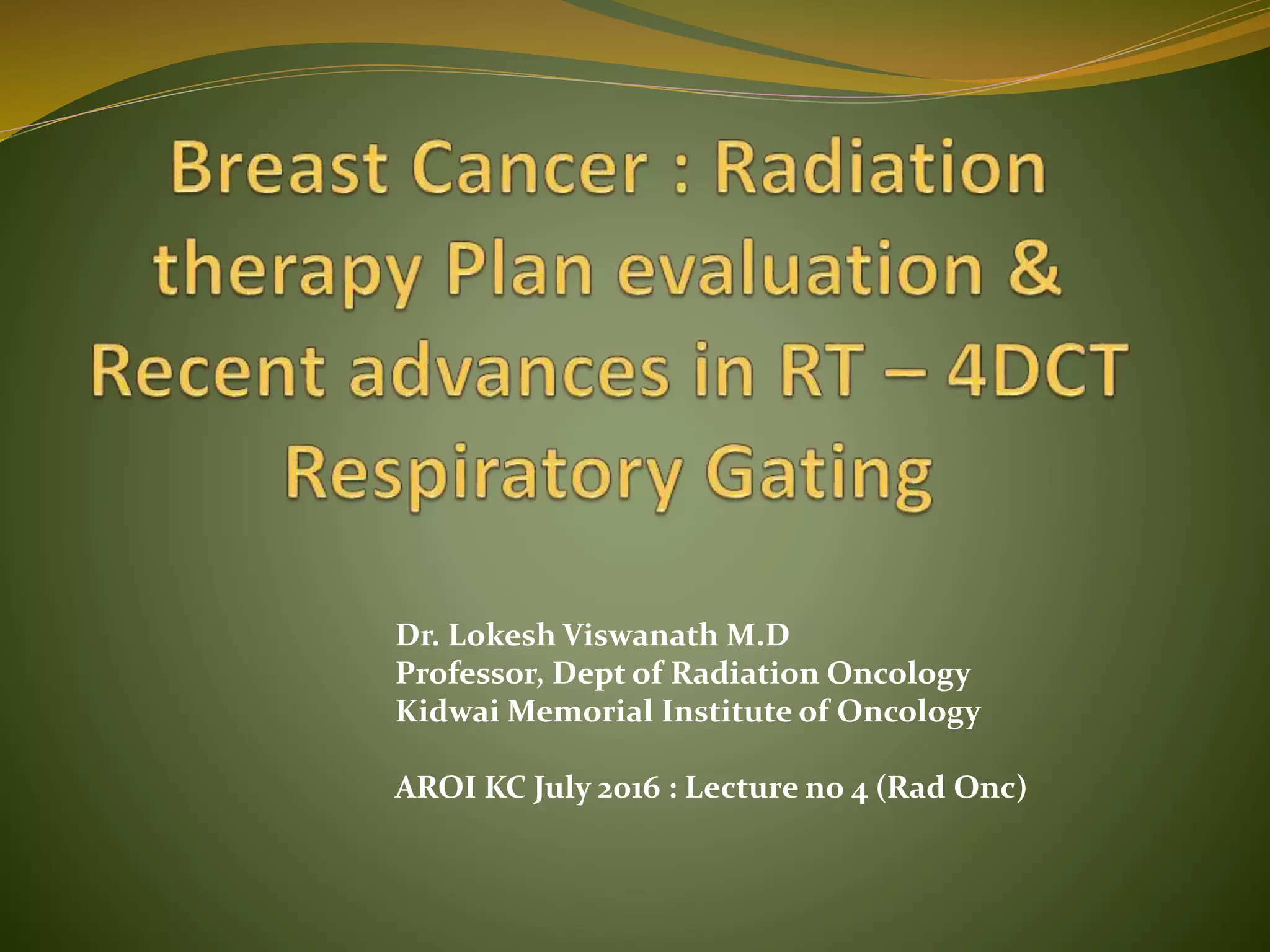 Breast Cancer : Radiation therapy Plan evaluation & Recent advances in RT – 4DCT Respiratory Gating

Dr. Lokesh Viswanath M.D
Professor, Dept of Radiation Oncology
Kidwai Memorial Institute of Oncology

AROI KC July 2016 : Lecture no 4 (Rad Onc)